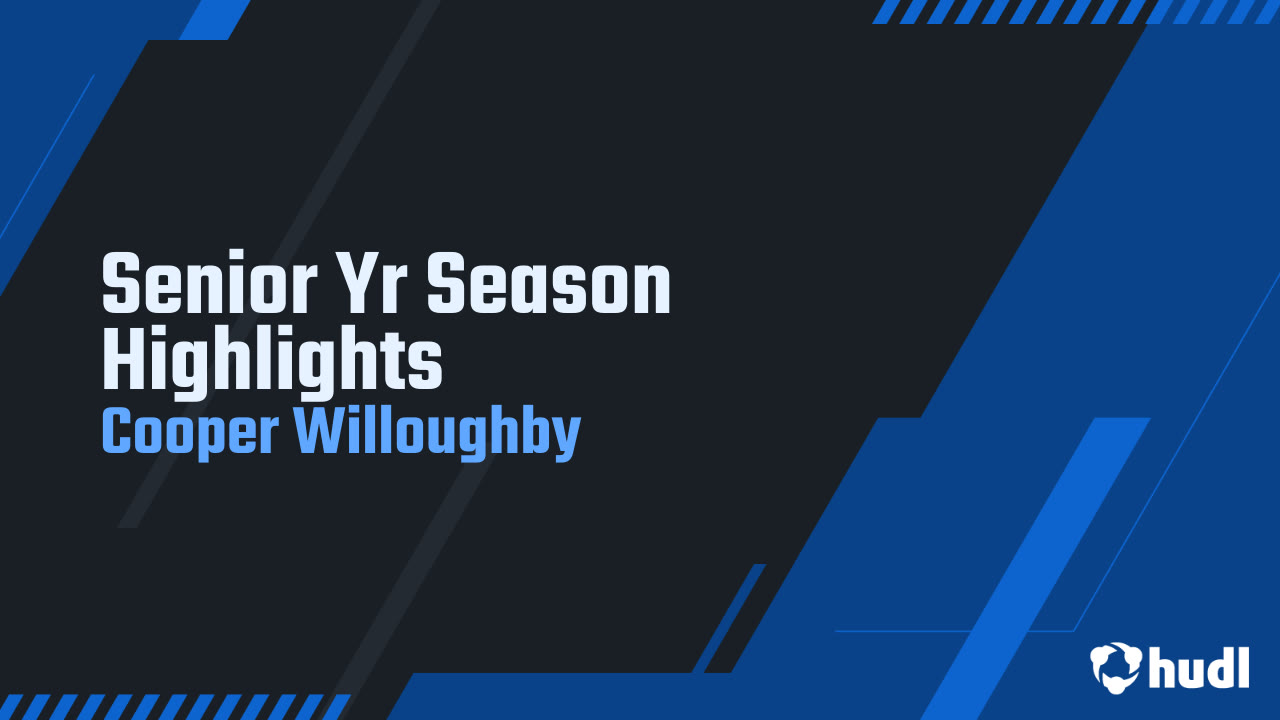 Senior Yr Season Highlights
Cooper Willoughby

hudl